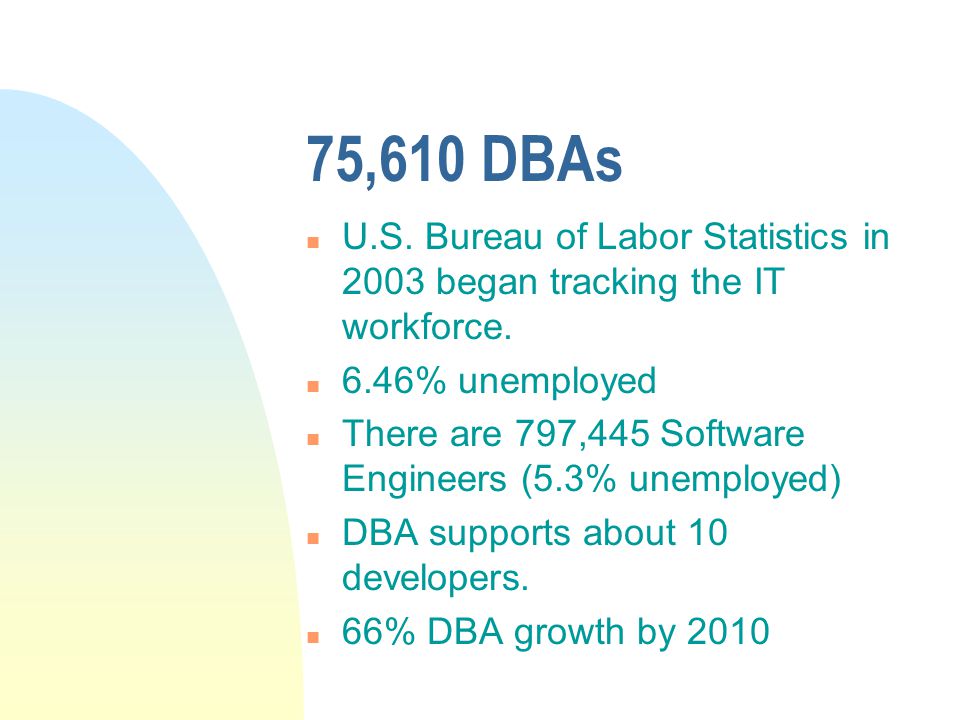 75,610 DBAs

- U.S. Bureau of Labor Statistics in 2003 began tracking the IT workforce.
- 6.46% unemployed
- There are 797,445 Software Engineers (5.3% unemployed)
- DBA supports about 10 developers.
- 66% DBA growth by 2010